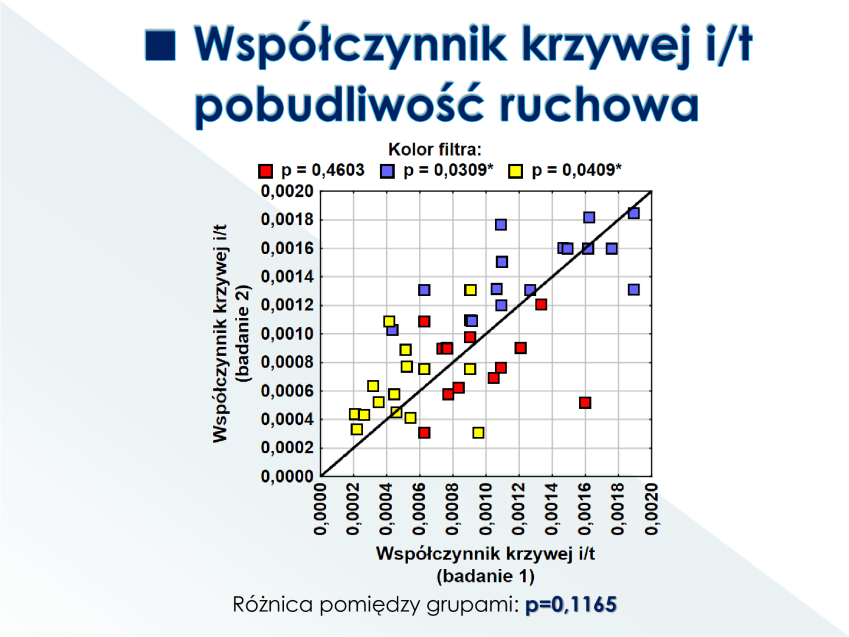 ■ Współczynnik krzywej i/t pobudliwość ruchowa

Kolor filtra:
p = 0,4603   p = 0,0309*   p = 0,0409*

Współczynnik krzywej i/t (badanie 2)

0,0020
0,0018
0,0016
0,0014
0,0012
0,0010
0,0008
0,0006
0,0004
0,0002
0,0000

0,0000 0,0002 0,0004 0,0006 0,0008 0,0010 0,0012 0,0014 0,0016 0,0018 0,0020

Współczynnik krzywej i/t (badanie 1)

Różnica pomiędzy grupami: p=0,1165